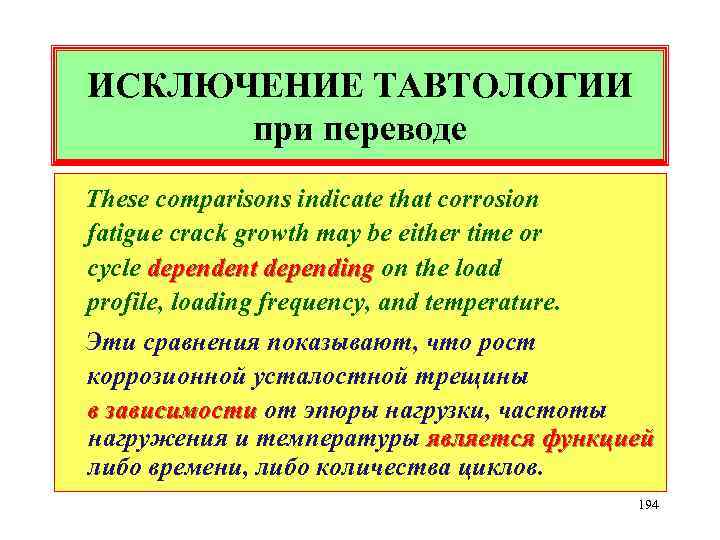 ИСКЛЮЧЕНИЕ ТАВТОЛОГИИ
при переводе

These comparisons indicate that corrosion fatigue crack growth may be either time or cycle dependent depending on the load profile, loading frequency, and temperature.

Эти сравнения показывают, что рост коррозионной усталостной трещины в зависимости от эпюры нагрузки, частоты нагружения и температуры является функцией либо времени, либо количества циклов.

194